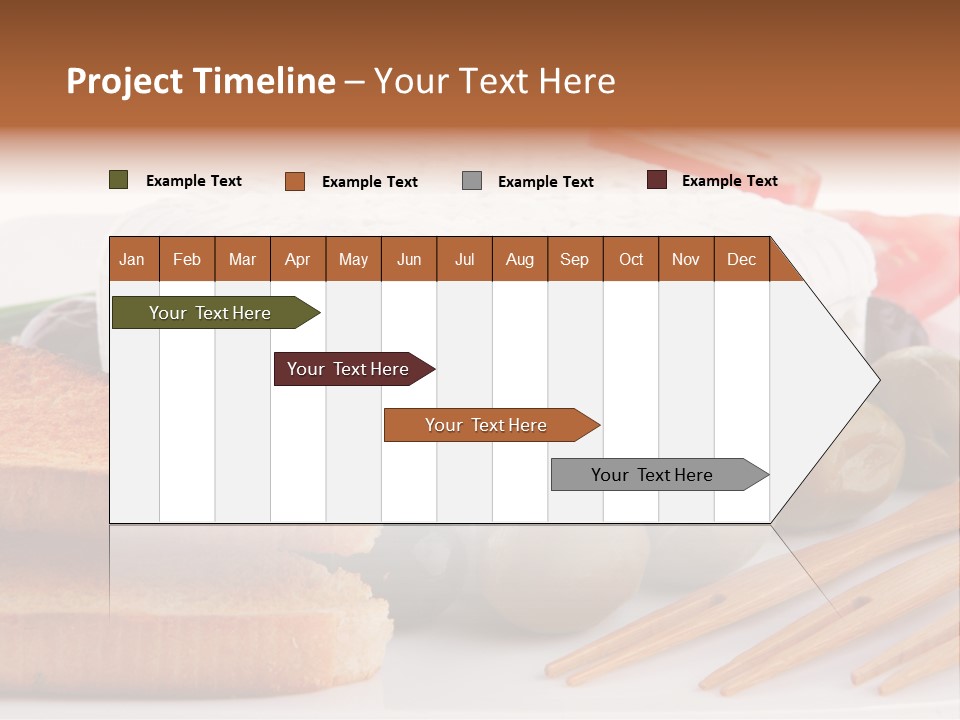 Project Timeline – Your Text Here

Example Text
Example Text
Example Text
Example Text

| Jan | Feb | Mar | Apr | May | Jun | Jul | Aug | Sep | Oct | Nov | Dec |
|---|---|---|---|---|---|---|---|---|---|---|---|

Your Text Here
Your Text Here
Your Text Here
Your Text Here